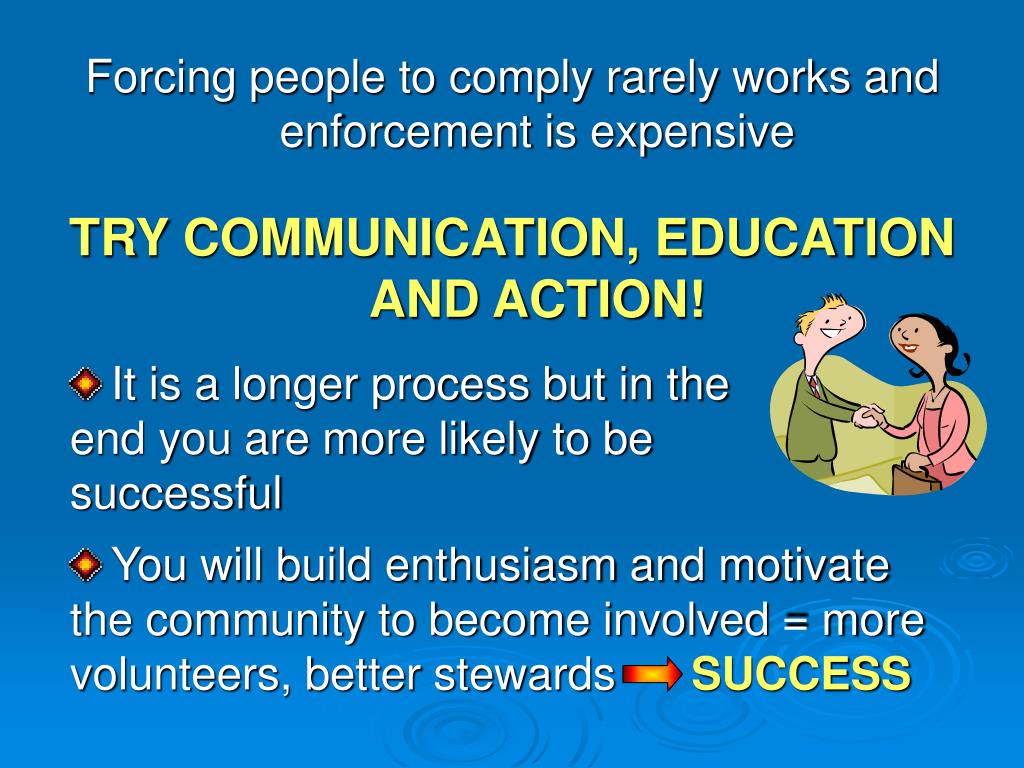 Forcing people to comply rarely works and enforcement is expensive

TRY COMMUNICATION, EDUCATION AND ACTION!

It is a longer process but in the end you are more likely to be successful

You will build enthusiasm and motivate the community to become involved = more volunteers, better stewards SUCCESS